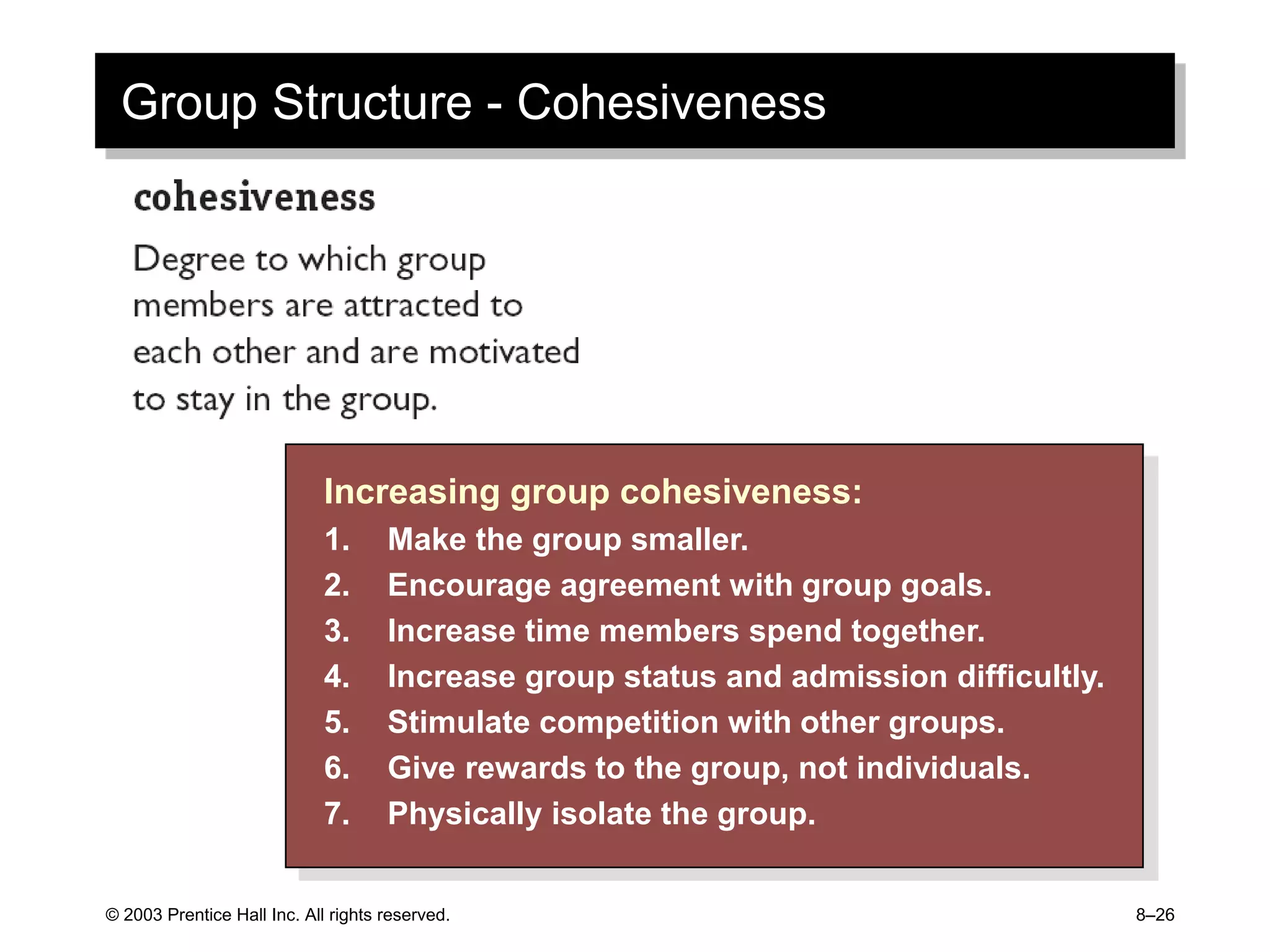 Group Structure - Cohesiveness

cohesiveness

Degree to which group members are attracted to each other and are motivated to stay in the group.

Increasing group cohesiveness:
1. Make the group smaller.
2. Encourage agreement with group goals.
3. Increase time members spend together.
4. Increase group status and admission difficultly.
5. Stimulate competition with other groups.
6. Give rewards to the group, not individuals.
7. Physically isolate the group.

© 2003 Prentice Hall Inc. All rights reserved.

8–26